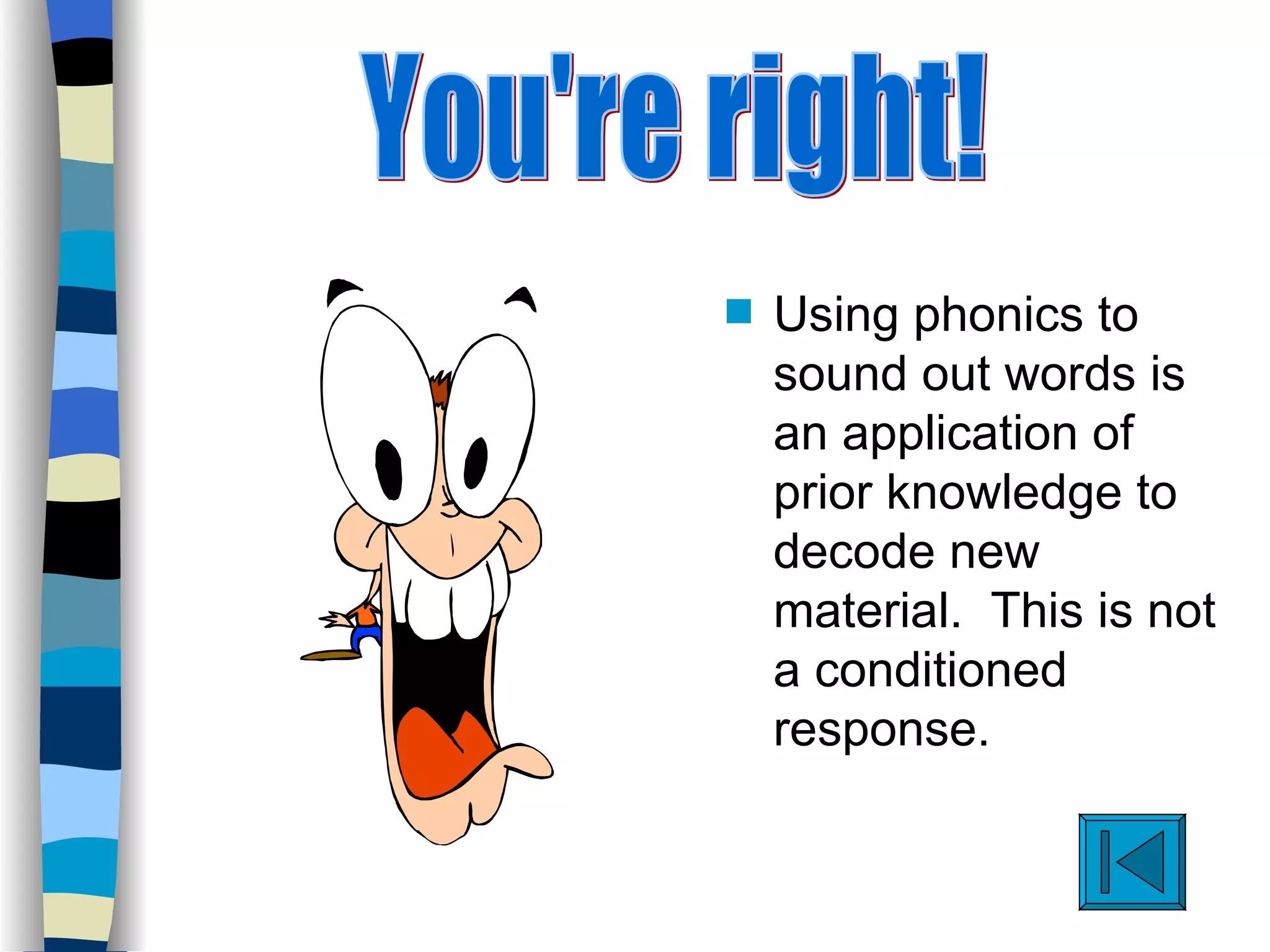 You're right!

Using phonics to sound out words is an application of prior knowledge to decode new material.  This is not a conditioned response.